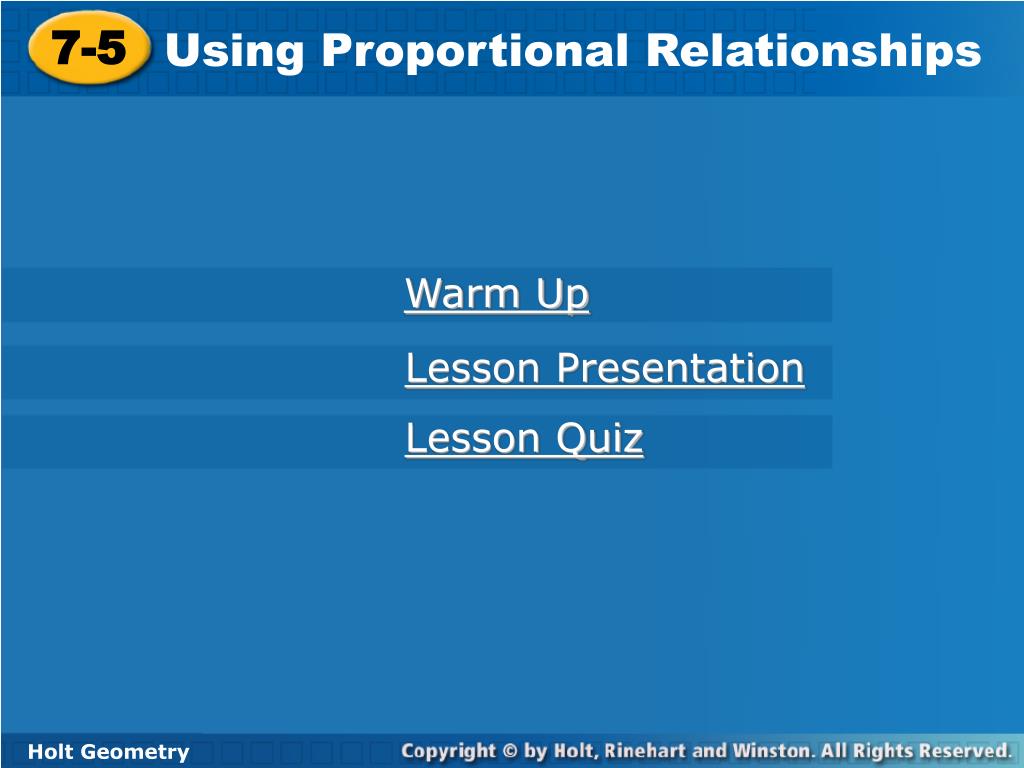 7-5 Using Proportional Relationships

Warm Up

Lesson Presentation

Lesson Quiz

Holt Geometry

Copyright © by Holt, Rinehart and Winston. All Rights Reserved.